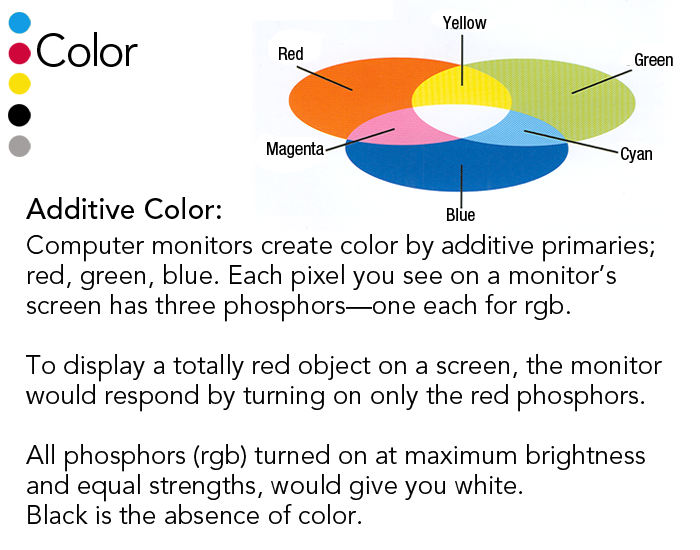 Color

Yellow

Red

Green

Magenta

Cyan

Blue

Additive Color:

Computer monitors create color by additive primaries; red, green, blue. Each pixel you see on a monitor's screen has three phosphors—one each for rgb.

To display a totally red object on a screen, the monitor would respond by turning on only the red phosphors.

All phosphors (rgb) turned on at maximum brightness and equal strengths, would give you white.
Black is the absence of color.